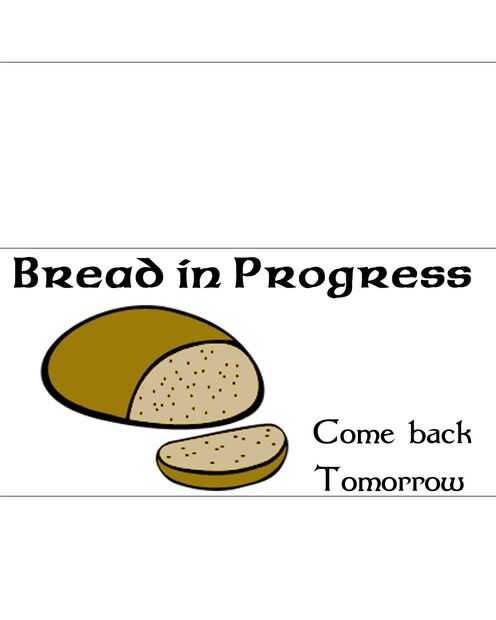 Bread in Progress

Come back Tomorrow